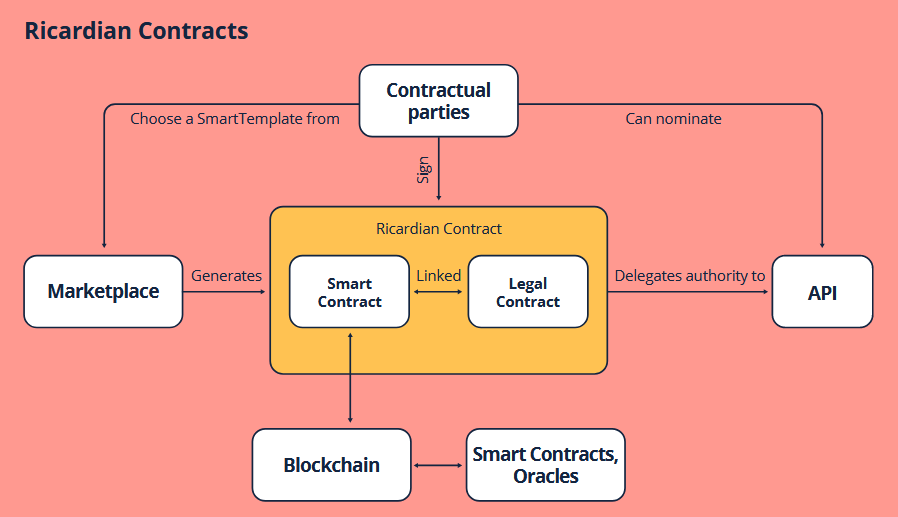 Ricardian Contracts

Contractual parties

Choose a SmartTemplate from

Can nominate

Sign

Ricardian Contract

Marketplace

Generates

Smart Contract

Linked

Legal Contract

Delegates authority to

API

Blockchain

Smart Contracts, Oracles